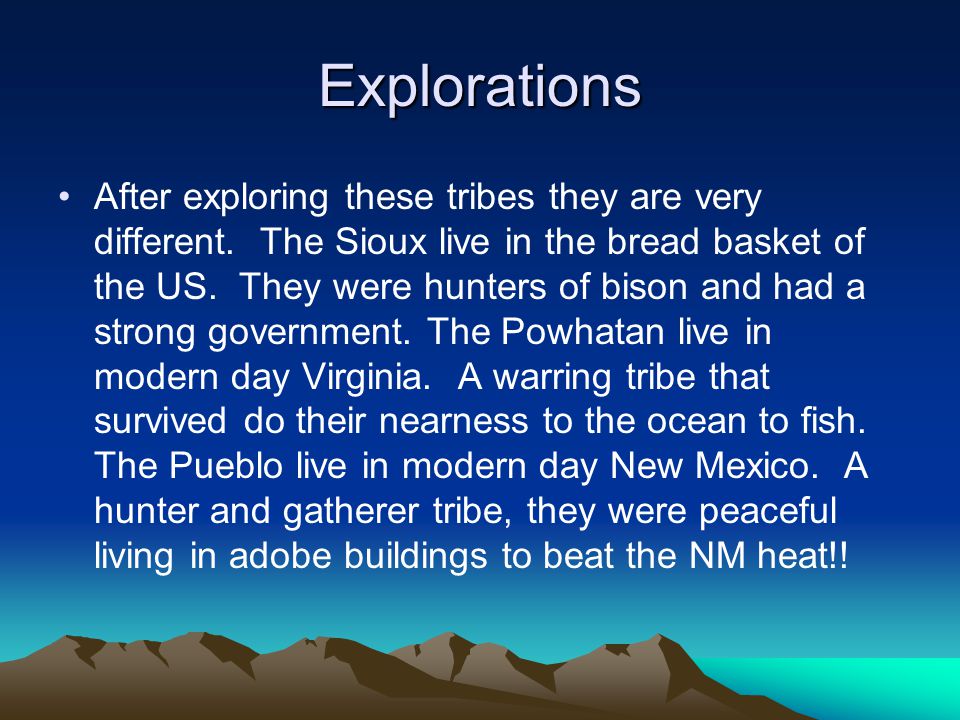 Explorations

• After exploring these tribes they are very different. The Sioux live in the bread basket of the US. They were hunters of bison and had a strong government. The Powhatan live in modern day Virginia. A warring tribe that survived do their nearness to the ocean to fish. The Pueblo live in modern day New Mexico. A hunter and gatherer tribe, they were peaceful living in adobe buildings to beat the NM heat!!